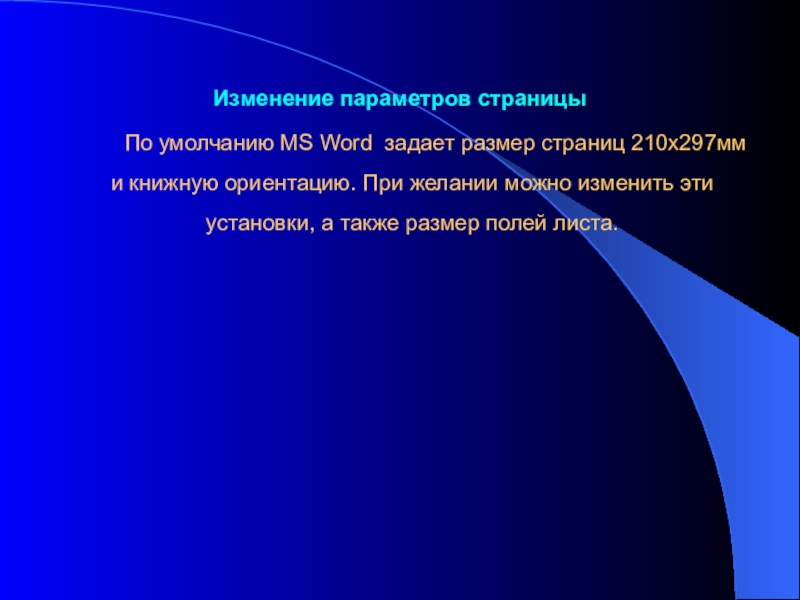 Изменение параметров страницы

По умолчанию MS Word задает размер страниц 210х297мм и книжную ориентацию. При желании можно изменить эти установки, а также размер полей листа.